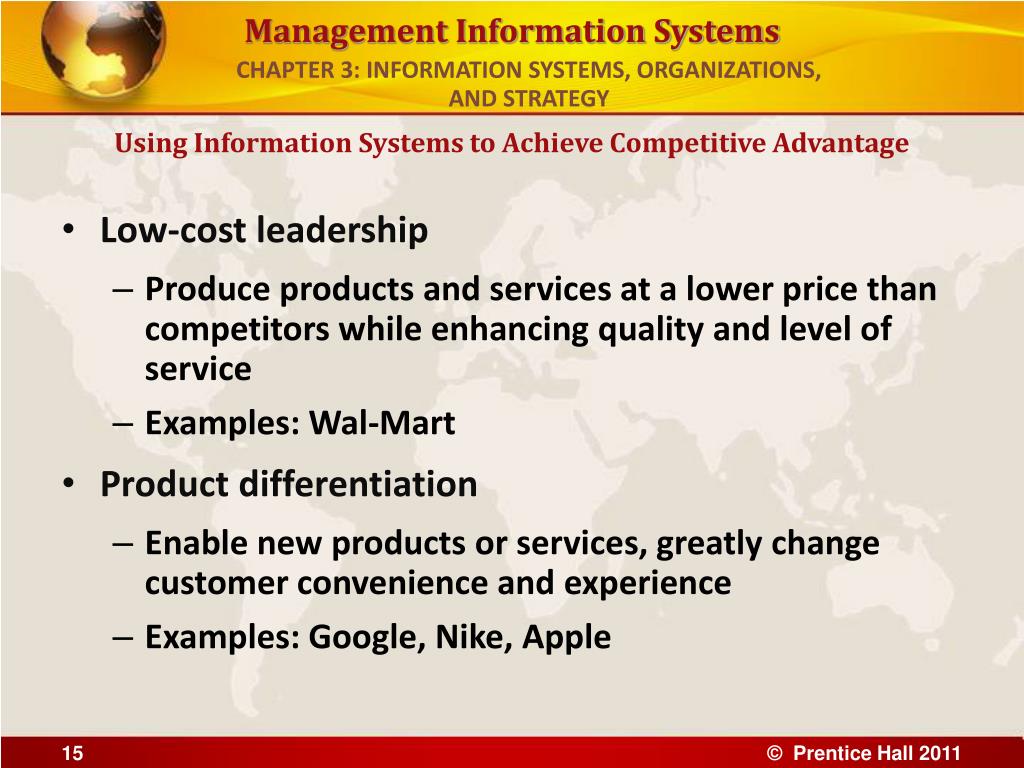 Management Information Systems
CHAPTER 3: INFORMATION SYSTEMS, ORGANIZATIONS, AND STRATEGY

Using Information Systems to Achieve Competitive Advantage

• Low-cost leadership
– Produce products and services at a lower price than competitors while enhancing quality and level of service
– Examples: Wal-Mart
• Product differentiation
– Enable new products or services, greatly change customer convenience and experience
– Examples: Google, Nike, Apple

15

© Prentice Hall 2011